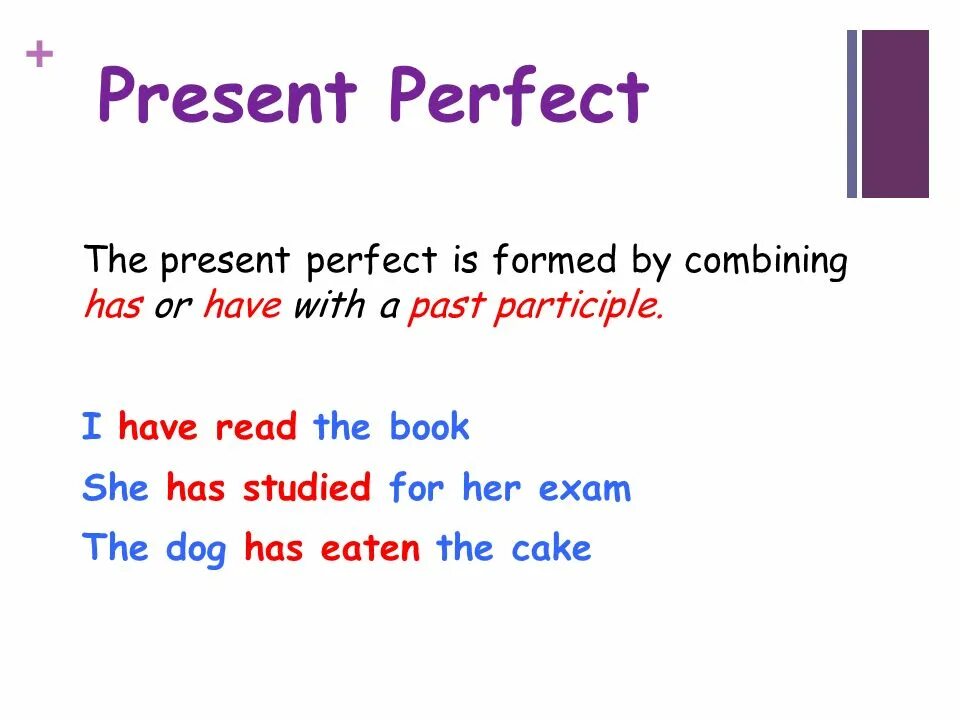 +

Present Perfect

The present perfect is formed by combining has or have with a past participle.

I have read the book

She has studied for her exam

The dog has eaten the cake